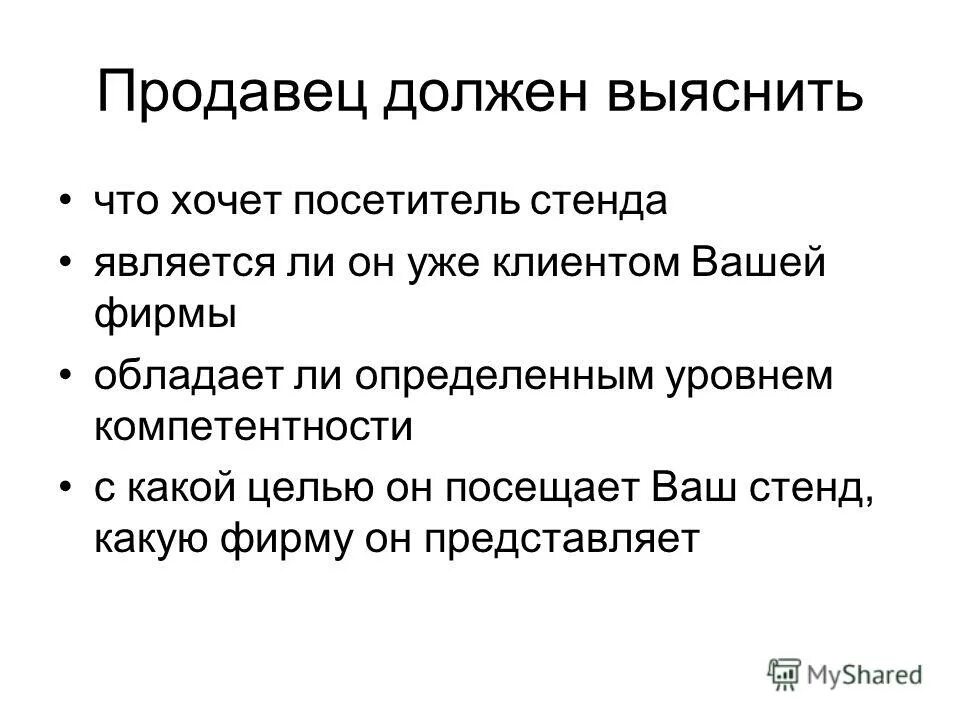 Продавец должен выяснить

• что хочет посетитель стенда
• является ли он уже клиентом Вашей фирмы
• обладает ли определенным уровнем компетентности
• с какой целью он посещает Ваш стенд, какую фирму он представляет

MyShared